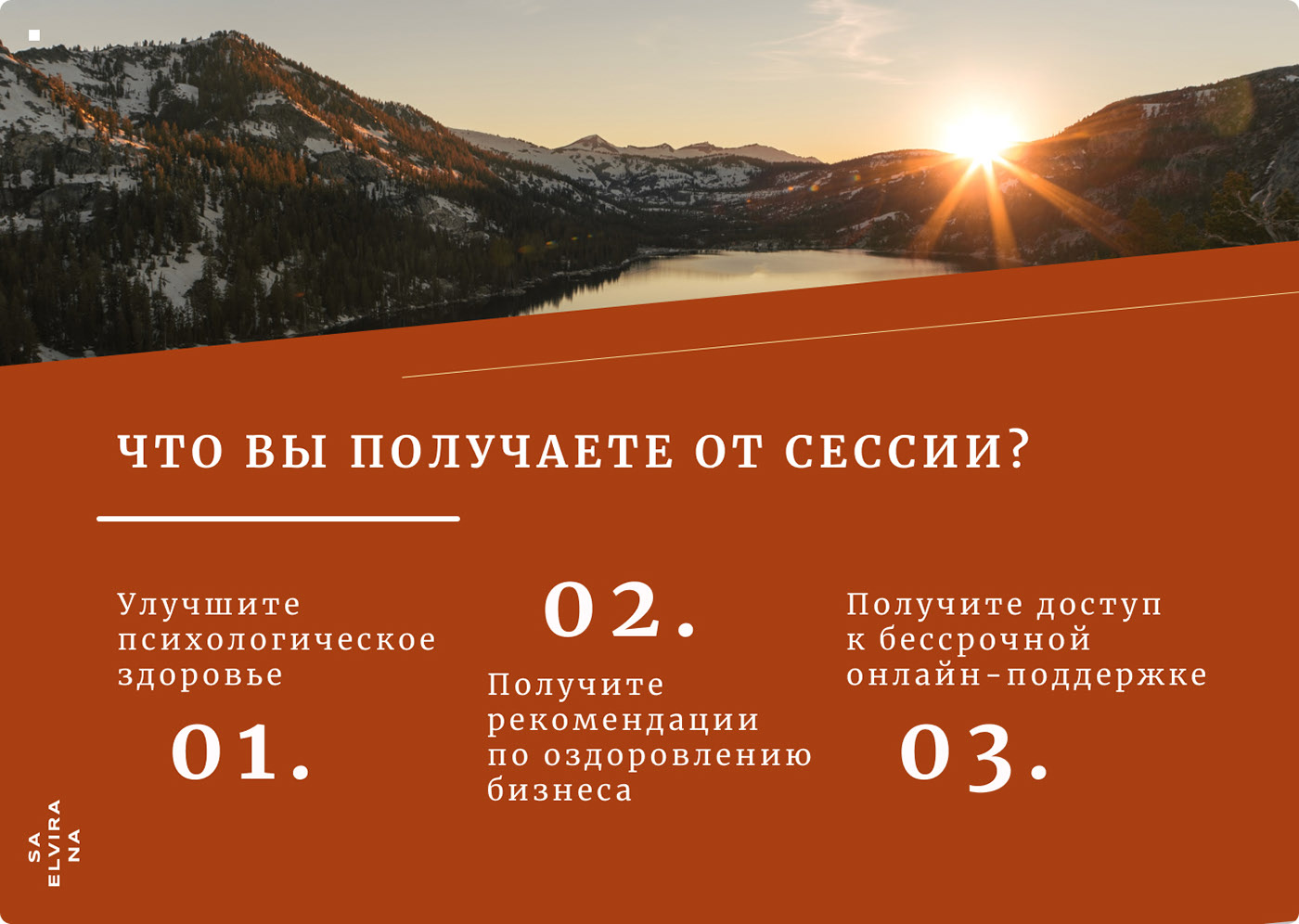 ЧТО ВЫ ПОЛУЧАЕТЕ ОТ СЕССИИ?

Улучшите психологическое здоровье

01.

02.

Получите рекомендации по оздоровлению бизнеса

Получите доступ к бессрочной онлайн-поддержке

03.

SA ELVIRA NA